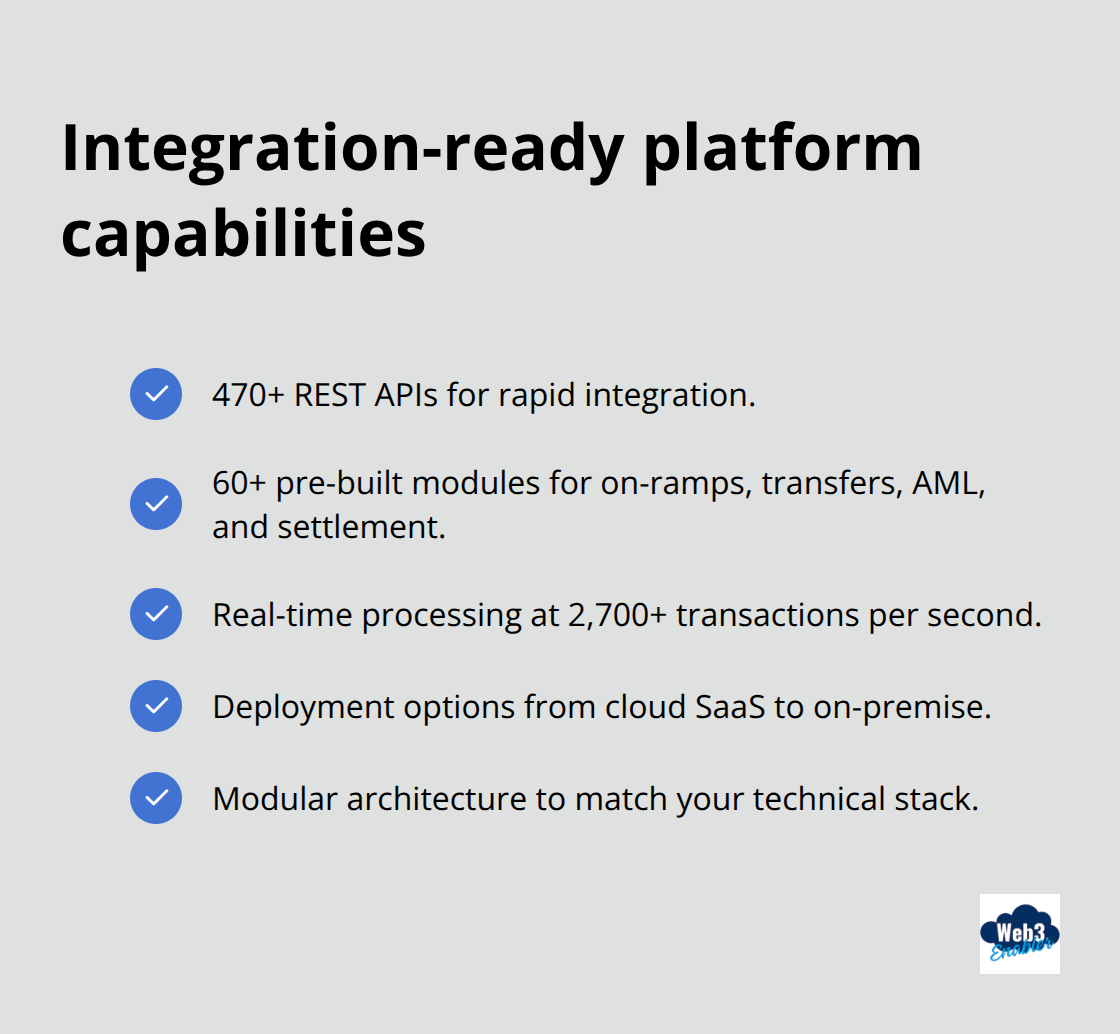 Integration-ready platform capabilities

470+ REST APIs for rapid integration.

60+ pre-built modules for on-ramps, transfers, AML, and settlement.

Real-time processing at 2,700+ transactions per second.

Deployment options from cloud SaaS to on-premise.

Modular architecture to match your technical stack.

Web3 Enabler